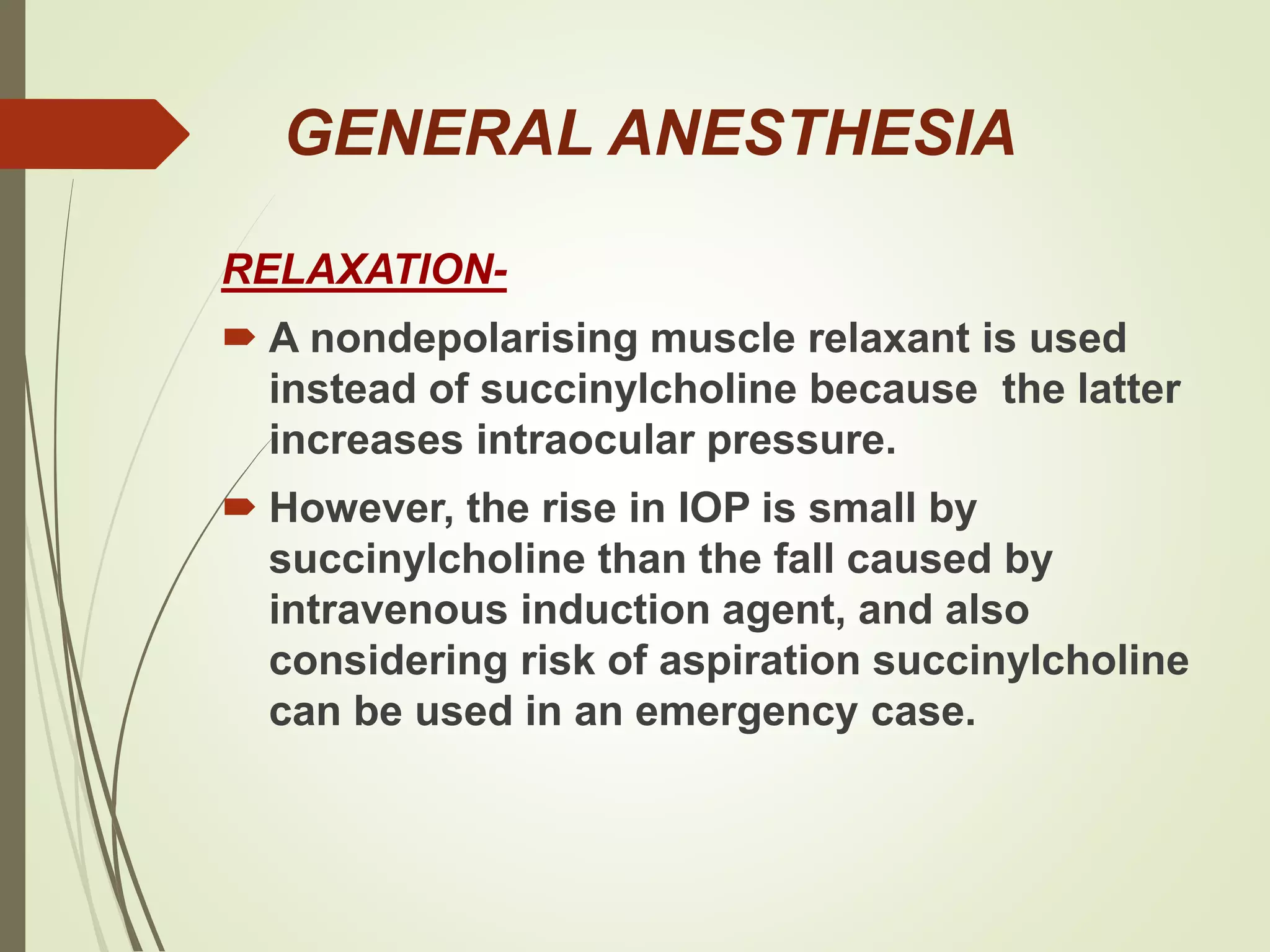 GENERAL ANESTHESIA

RELAXATION-

A nondepolarising muscle relaxant is used instead of succinylcholine because the latter increases intraocular pressure.

However, the rise in IOP is small by succinylcholine than the fall caused by intravenous induction agent, and also considering risk of aspiration succinylcholine can be used in an emergency case.